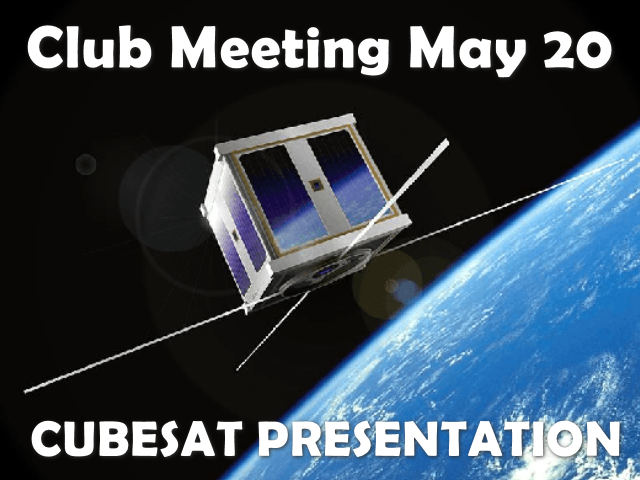 Club Meeting May 20

CUBESAT PRESENTATION